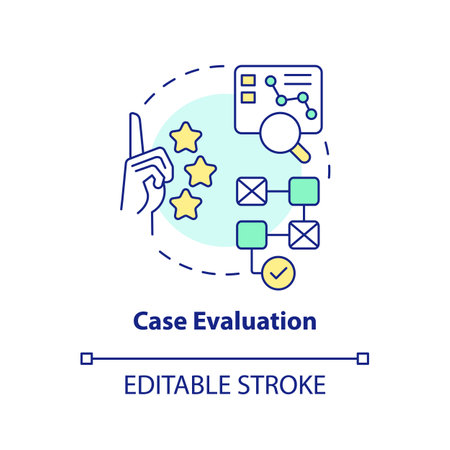 Case Evaluation

EDITABLE STROKE